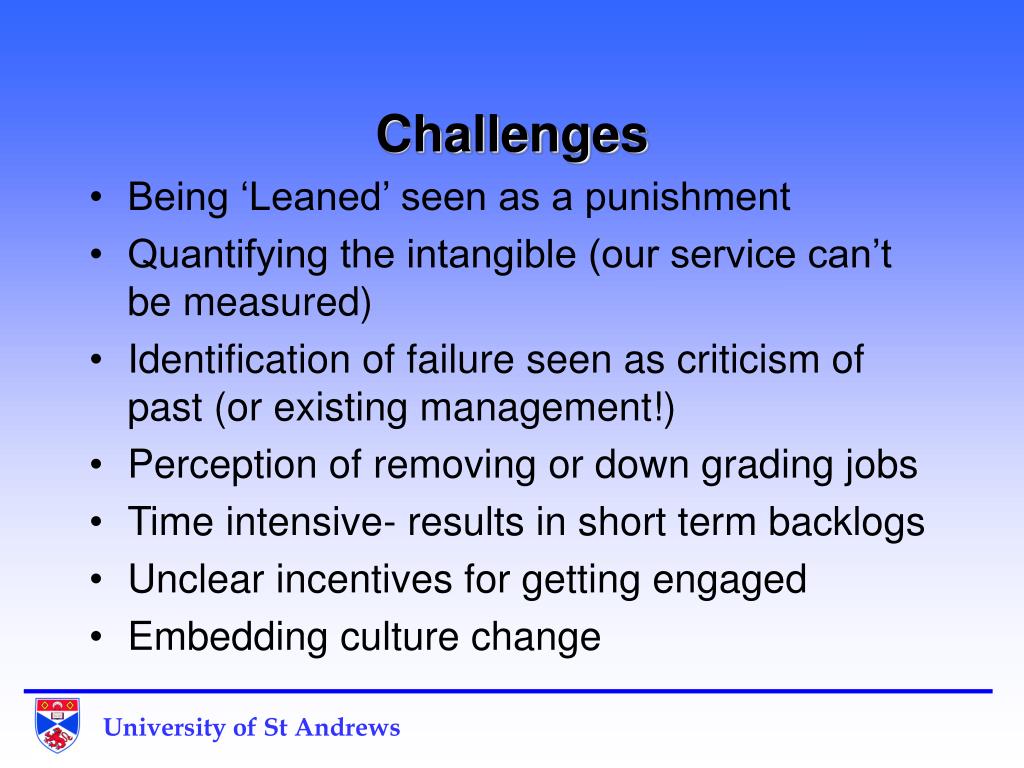 Challenges

• Being ‘Leaned’ seen as a punishment
• Quantifying the intangible (our service can’t be measured)
• Identification of failure seen as criticism of past (or existing management!)
• Perception of removing or down grading jobs
• Time intensive- results in short term backlogs
• Unclear incentives for getting engaged
• Embedding culture change

University of St Andrews